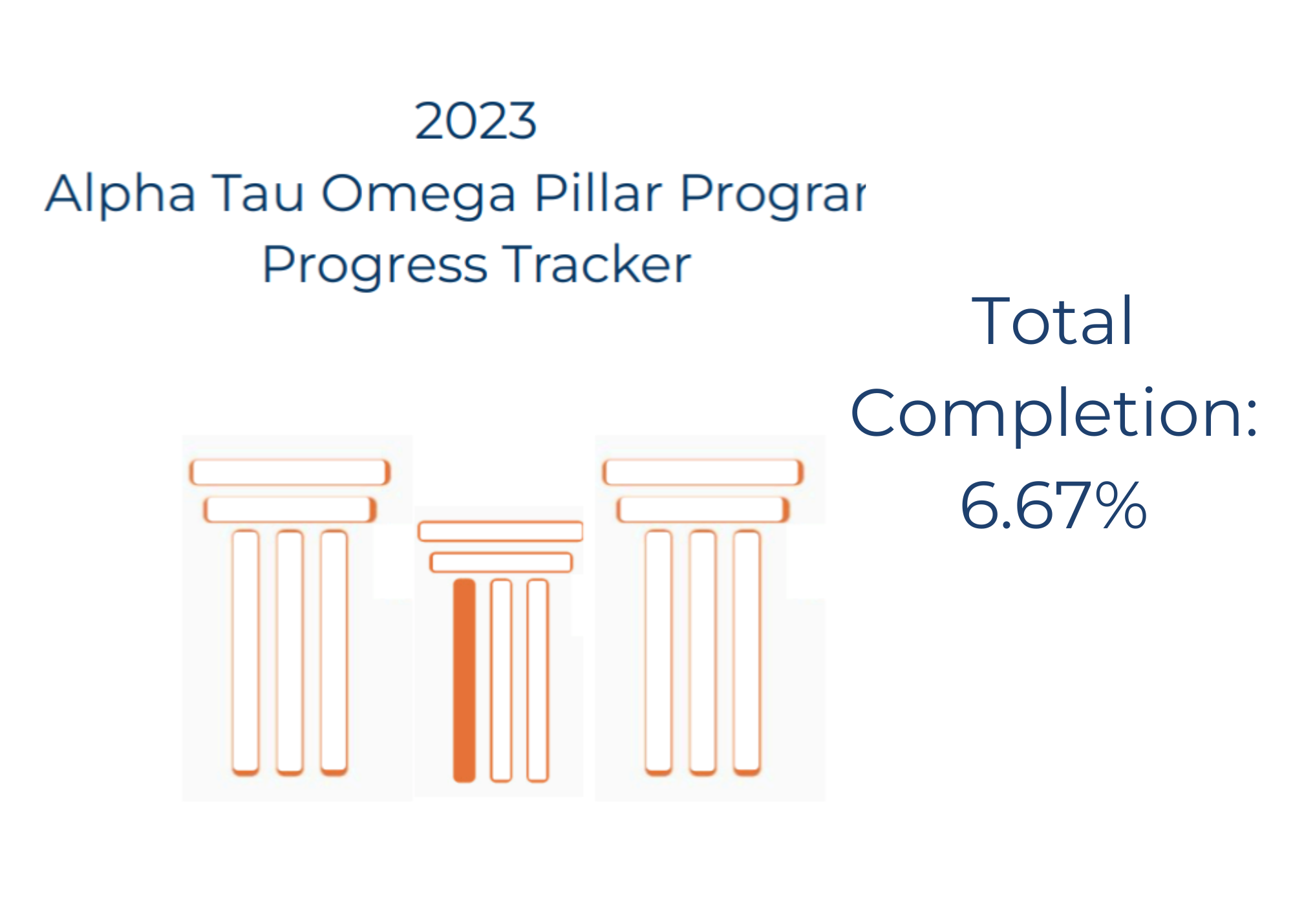 2023
Alpha Tau Omega Pillar Prograr
Progress Tracker

Total Completion: 6.67%